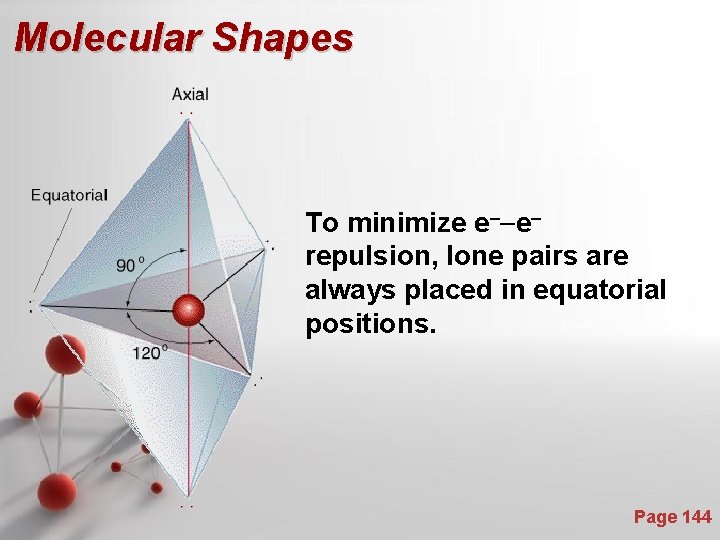 Molecular Shapes

Axial

Equatorial

90°

120°

To minimize $e^-$–$e^-$ repulsion, lone pairs are always placed in equatorial positions.

Page 144